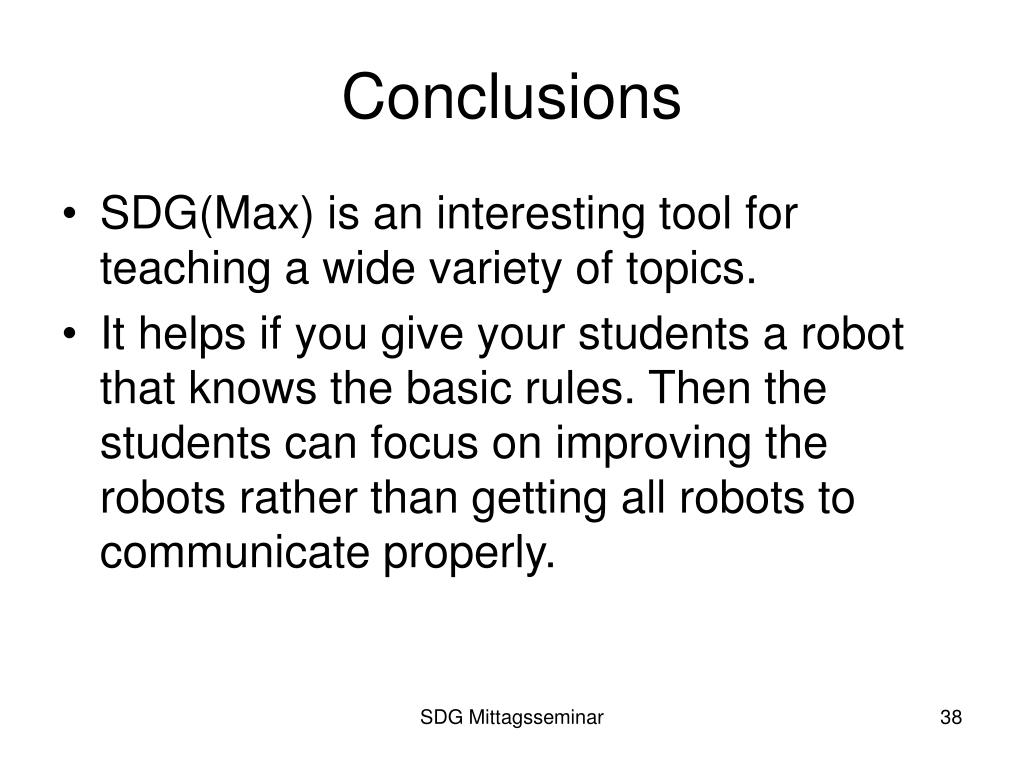 Conclusions

• SDG(Max) is an interesting tool for teaching a wide variety of topics.
• It helps if you give your students a robot that knows the basic rules. Then the students can focus on improving the robots rather than getting all robots to communicate properly.

SDG Mittagsseminar

38